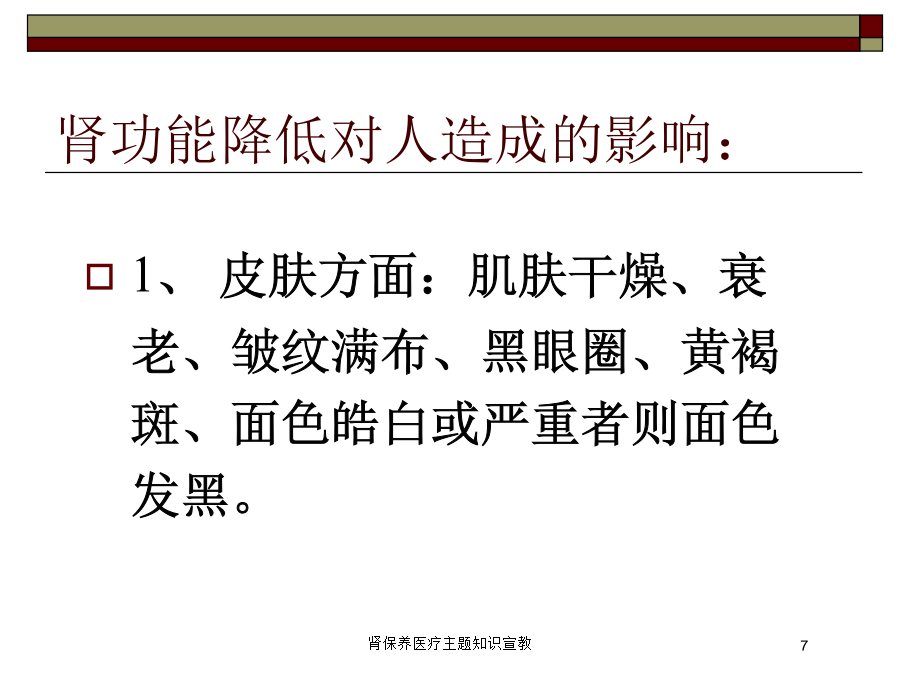 肾功能降低对人造成的影响：

1、 皮肤方面：肌肤干燥、衰老、皱纹满布、黑眼圈、黄褐斑、面色皓白或严重者则面色发黑。

肾保养医疗主题知识宣教

7